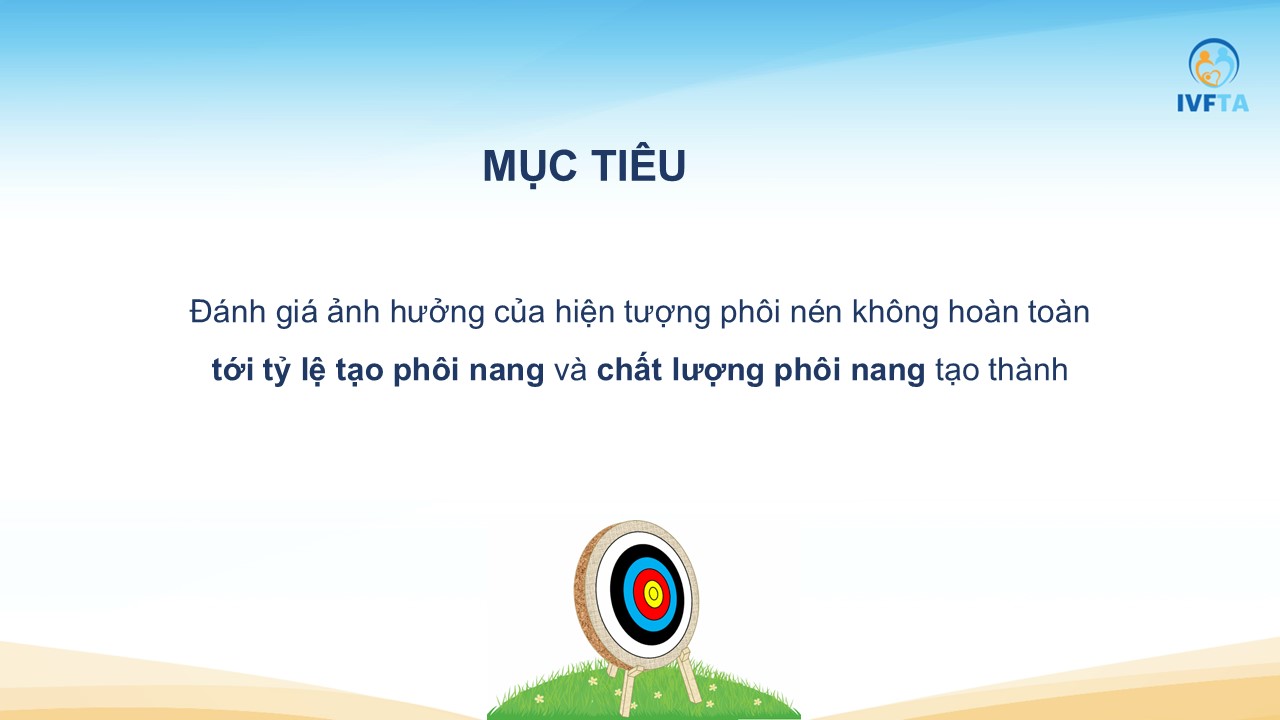 IVFTA

MỤC TIÊU

Đánh giá ảnh hưởng của hiện tượng phôi nén không hoàn toàn tới tỷ lệ tạo phôi nang và chất lượng phôi nang tạo thành